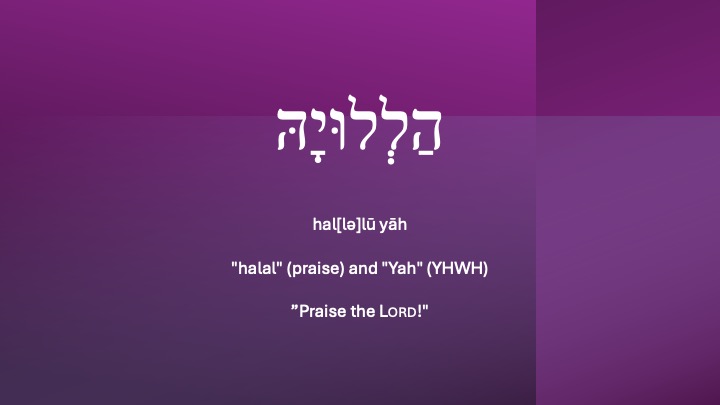 הַלְלוּיָהּ

hal[lə]lū yāh

"halal" (praise) and "Yah" (YHWH)

”Praise the LORD!"